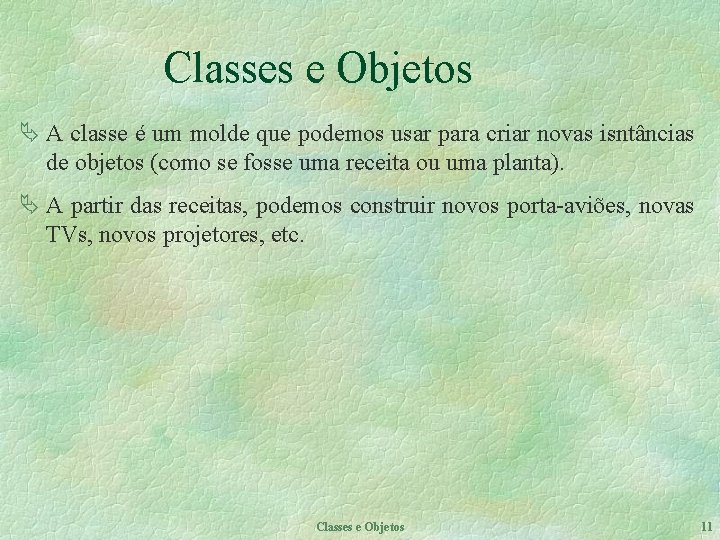 Classes e Objetos

A classe é um molde que podemos usar para criar novas isntâncias de objetos (como se fosse uma receita ou uma planta).

A partir das receitas, podemos construir novos porta-aviões, novas TVs, novos projetores, etc.

Classes e Objetos

11